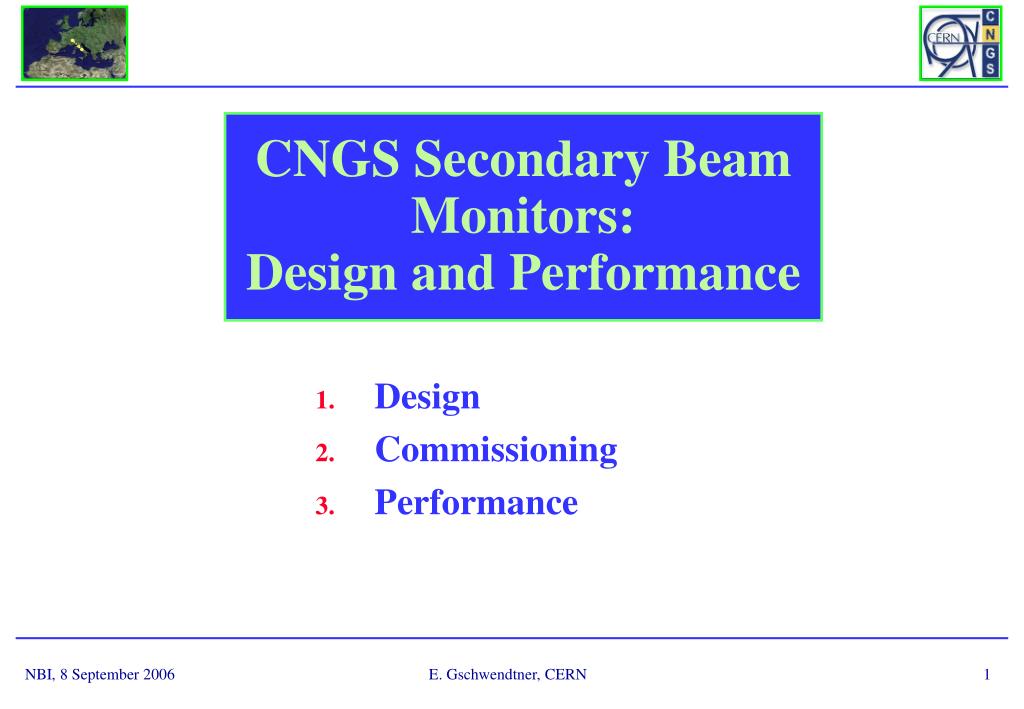 CERN C N G S

CNGS Secondary Beam Monitors:
Design and Performance

1. Design
2. Commissioning
3. Performance

NBI, 8 September 2006

E. Gschwendtner, CERN

1